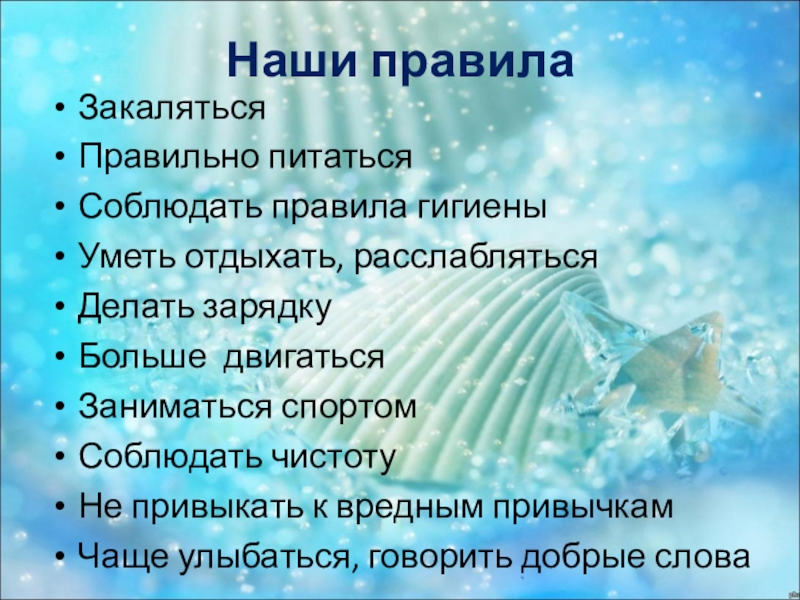 Наши правила

• Закаляться
• Правильно питаться
• Соблюдать правила гигиены
• Уметь отдыхать, расслабляться
• Делать зарядку
• Больше  двигаться
• Заниматься спортом
• Соблюдать чистоту
• Не привыкать к вредным привычкам
• Чаще улыбаться, говорить добрые слова